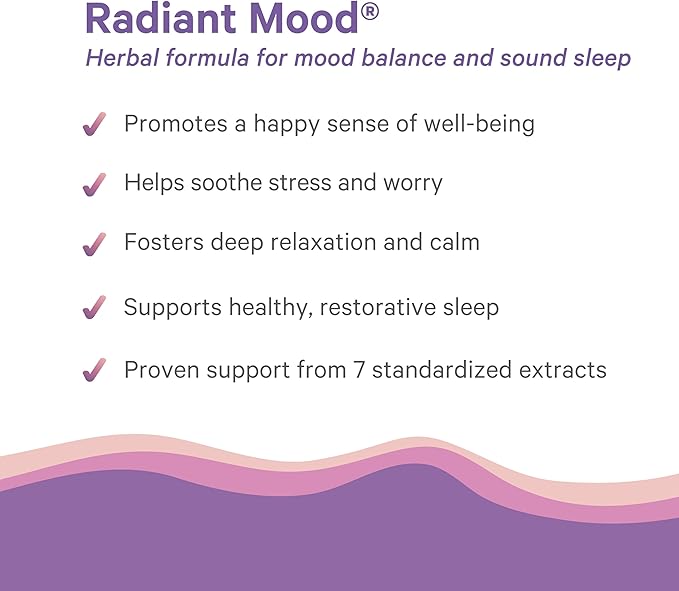 Radiant Mood®

Herbal formula for mood balance and sound sleep

✓ Promotes a happy sense of well-being

✓ Helps soothe stress and worry

✓ Fosters deep relaxation and calm

✓ Supports healthy, restorative sleep

✓ Proven support from 7 standardized extracts